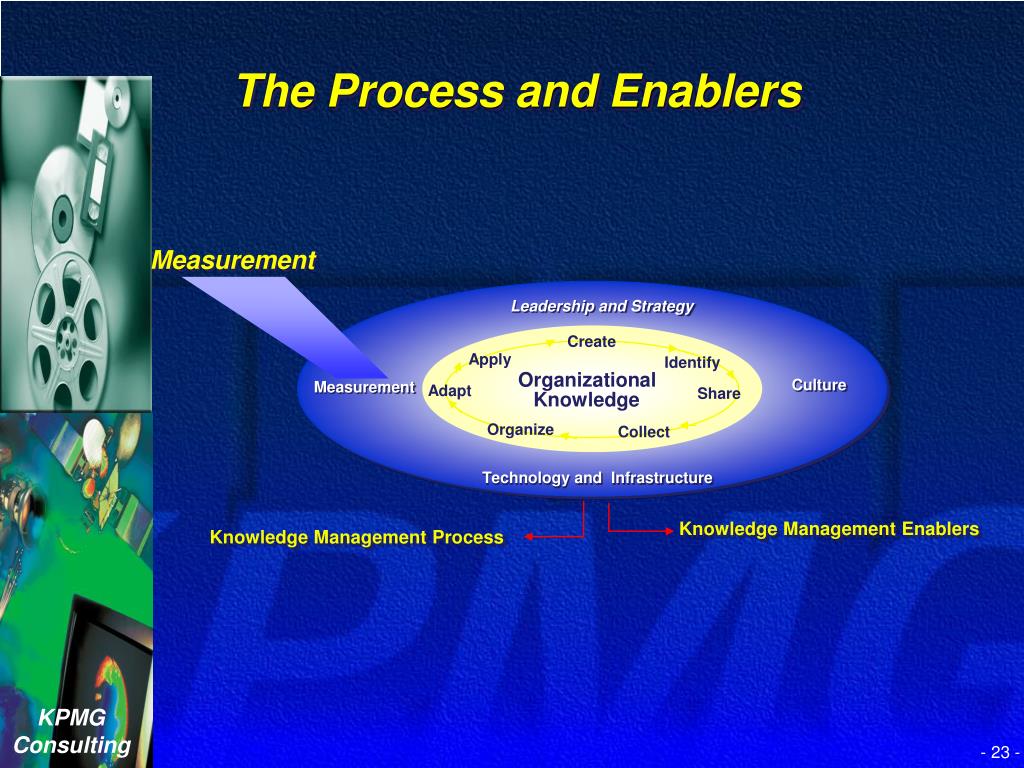 The Process and Enablers

Measurement

Leadership and Strategy

Create

Apply

Identify

Measurement

Adapt

Organizational Knowledge

Share

Culture

Organize

Collect

Technology and Infrastructure

Knowledge Management Process

Knowledge Management Enablers

KPMG Consulting

- 23 -